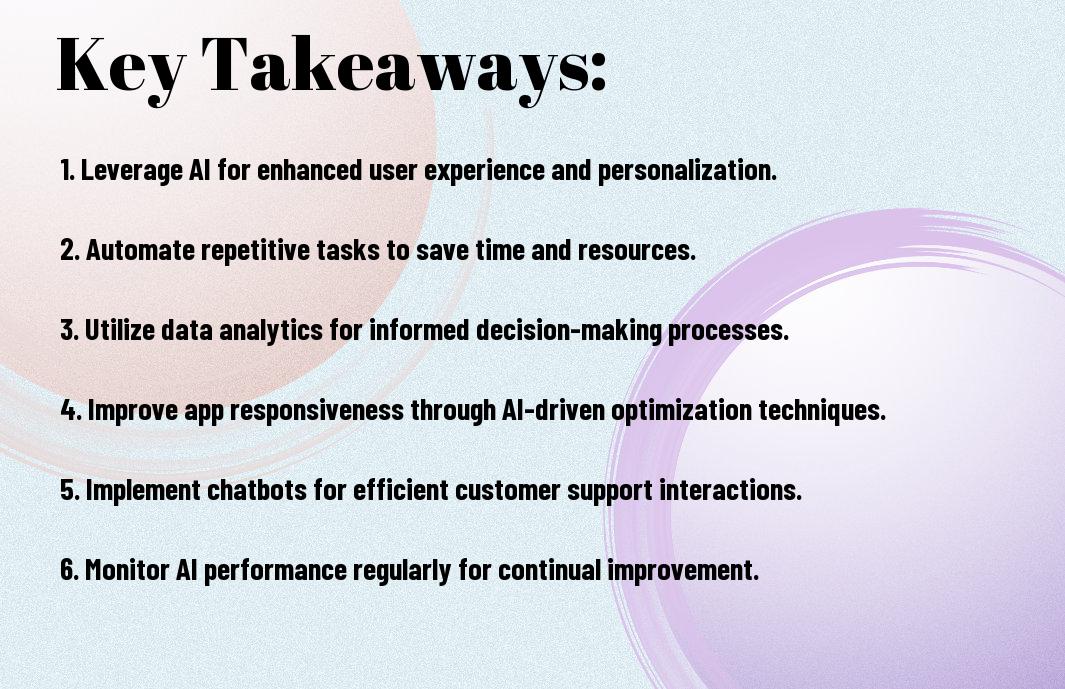 Key Takeaways:

1. Leverage AI for enhanced user experience and personalization.

2. Automate repetitive tasks to save time and resources.

3. Utilize data analytics for informed decision-making processes.

4. Improve app responsiveness through AI-driven optimization techniques.

5. Implement chatbots for efficient customer support interactions.

6. Monitor AI performance regularly for continual improvement.